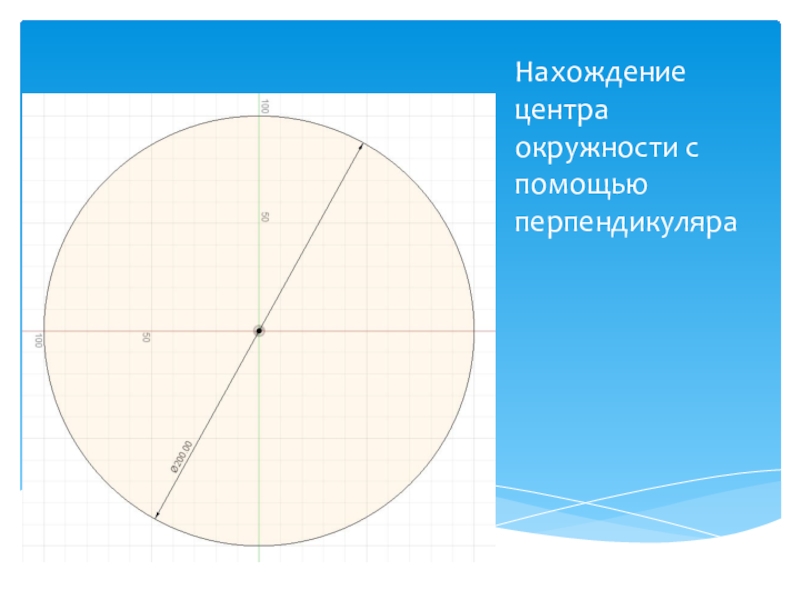 Нахождение центра окружности с помощью перпендикуляра

100

50

100

50

Ø200.00